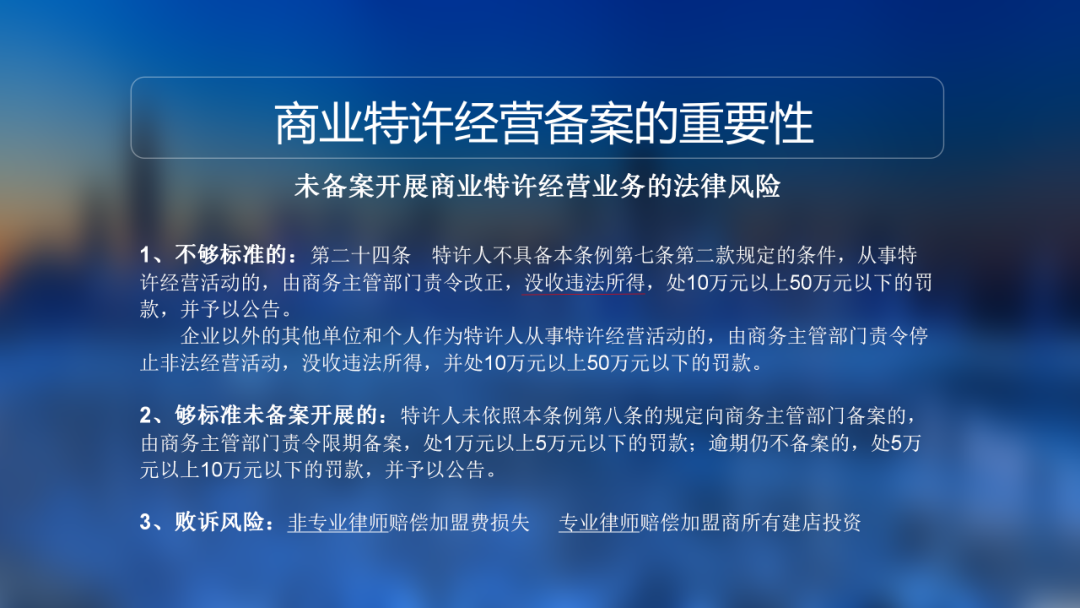 商业特许经营备案的重要性

未备案开展商业特许经营业务的法律风险

1、不够标准的：第二十四条　特许人不具备本条例第七条第二款规定的条件，从事特许经营活动的，由商务主管部门责令改正，没收违法所得，处10万元以上50万元以下的罚款，并予以公告。

企业以外的其他单位和个人作为特许人从事特许经营活动的，由商务主管部门责令停止非法经营活动，没收违法所得，并处10万元以上50万元以下的罚款。

2、够标准未备案开展的：特许人未依照本条例第八条的规定向商务主管部门备案的，由商务主管部门责令限期备案，处1万元以上5万元以下的罚款；逾期仍不备案的，处5万元以上10万元以下的罚款，并予以公告。

3、败诉风险：非专业律师赔偿加盟费损失　专业律师赔偿加盟商所有建店投资